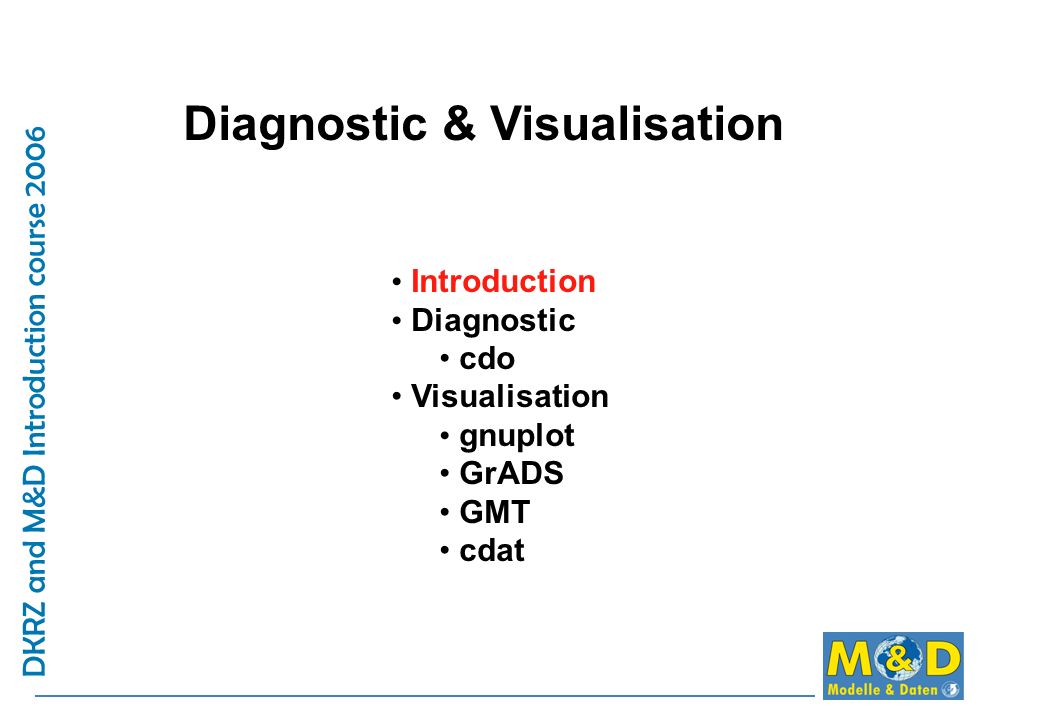 DKRZ and M&D Introduction course 2006

Diagnostic & Visualisation

• Introduction
• Diagnostic
  • cdo
• Visualisation
  • gnuplot
  • GrADS
  • GMT
  • cdat

M&D
Modelle & Daten